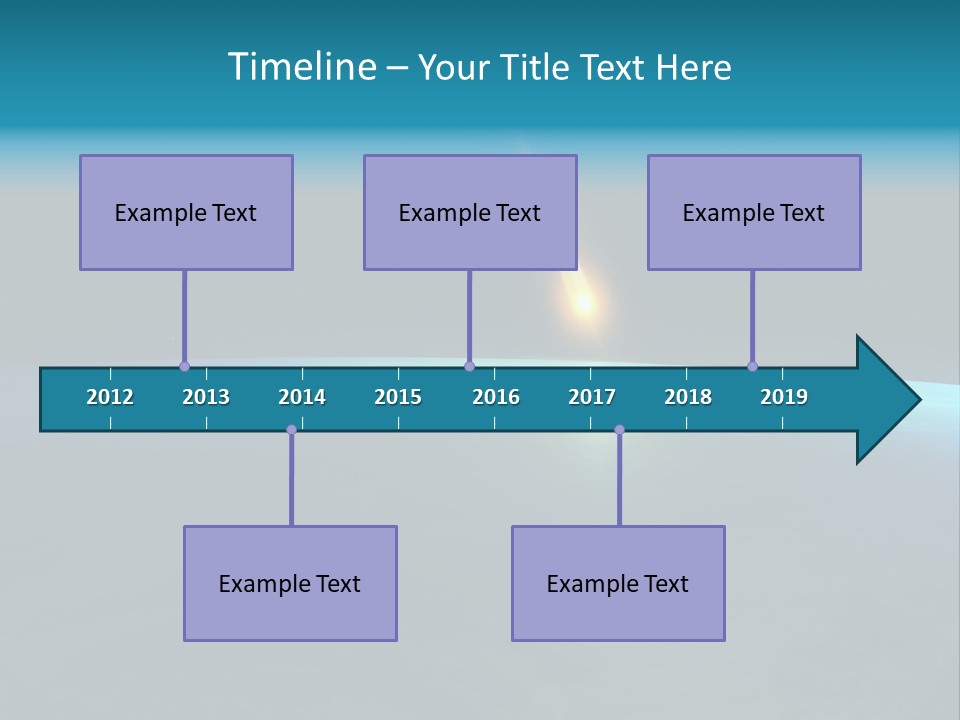 Timeline – Your Title Text Here

Example Text

Example Text

Example Text

2012 2013 2014 2015 2016 2017 2018 2019

Example Text

Example Text